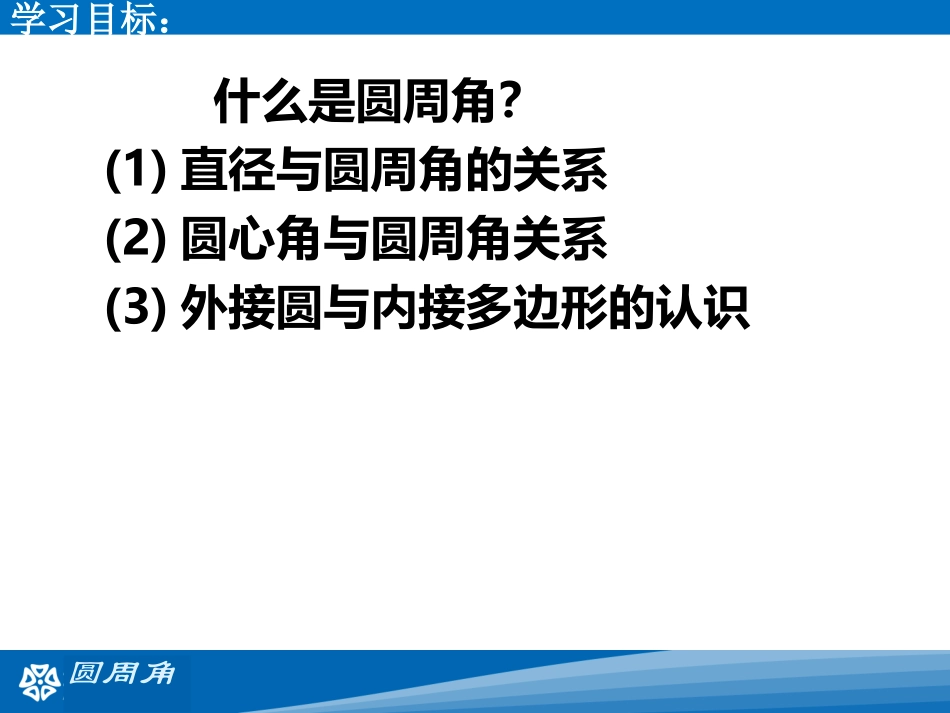 学习目标：

什么是圆周角？
(1) 直径与圆周角的关系
(2) 圆心角与圆周角关系
(3) 外接圆与内接多边形的认识

圆周角